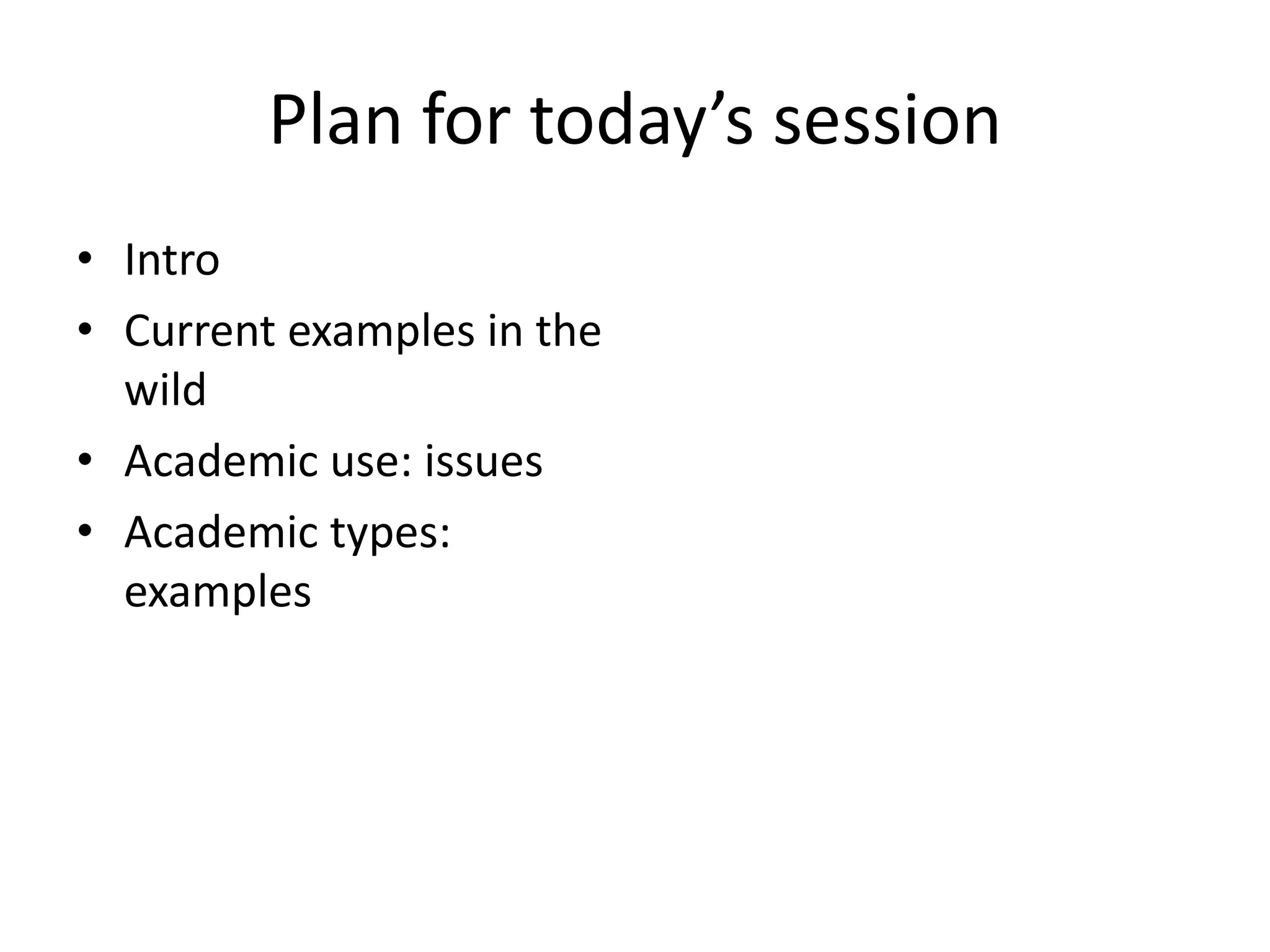 Plan for today’s session

• Intro
• Current examples in the wild
• Academic use: issues
• Academic types: examples